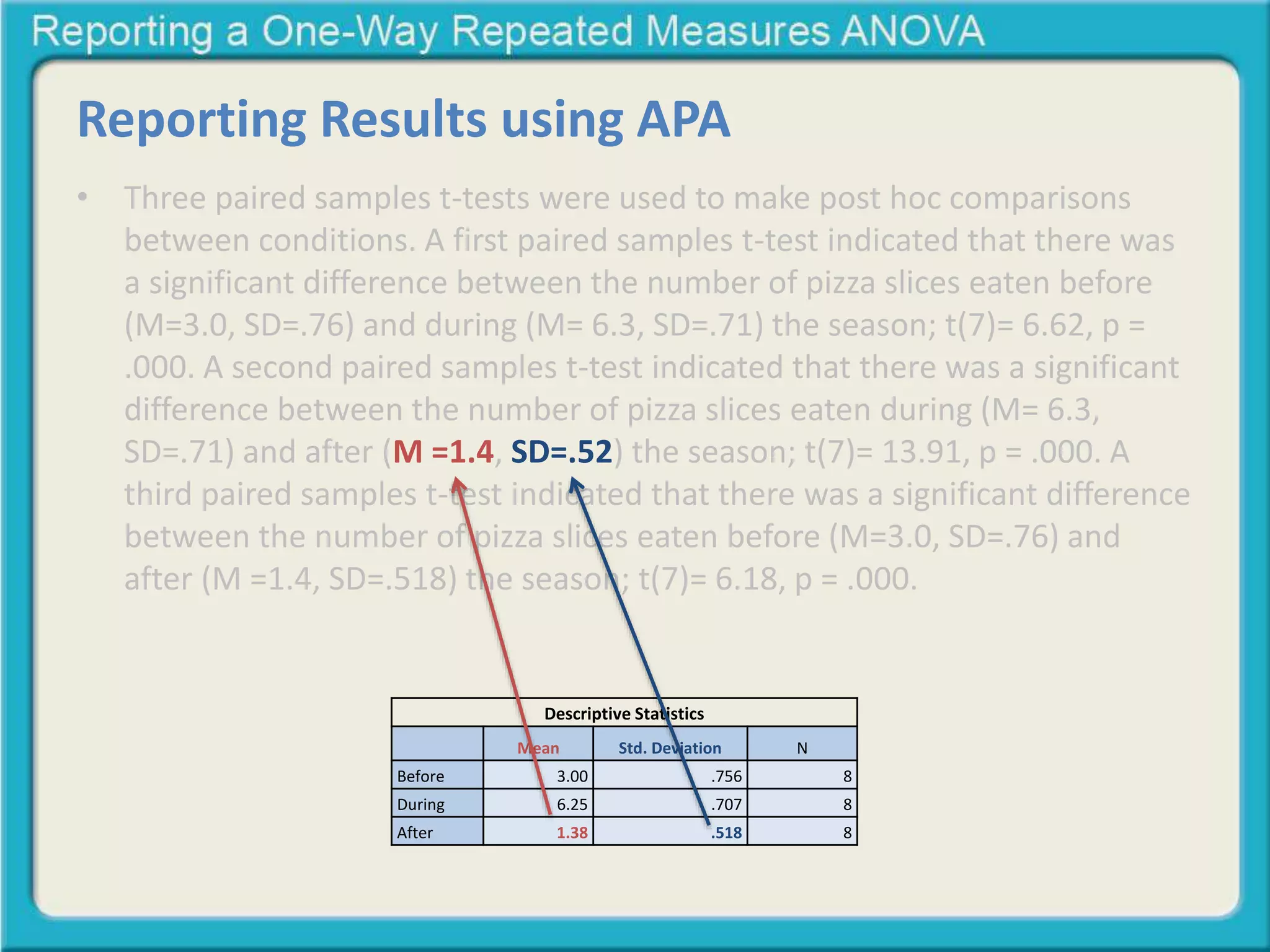 Reporting a One-Way Repeated Measures ANOVA

Reporting Results using APA

• Three paired samples t-tests were used to make post hoc comparisons between conditions. A first paired samples t-test indicated that there was a significant difference between the number of pizza slices eaten before (M=3.0, SD=.76) and during (M= 6.3, SD=.71) the season; t(7)= 6.62, p = .000. A second paired samples t-test indicated that there was a significant difference between the number of pizza slices eaten during (M= 6.3, SD=.71) and after (M =1.4, SD=.52) the season; t(7)= 13.91, p = .000. A third paired samples t-test indicated that there was a significant difference between the number of pizza slices eaten before (M=3.0, SD=.76) and after (M =1.4, SD=.518) the season; t(7)= 6.18, p = .000.

Descriptive Statistics

| | Mean | Std. Deviation | N |
|---|---|---|---|
| Before | 3.00 | .756 | 8 |
| During | 6.25 | .707 | 8 |
| After | 1.38 | .518 | 8 |